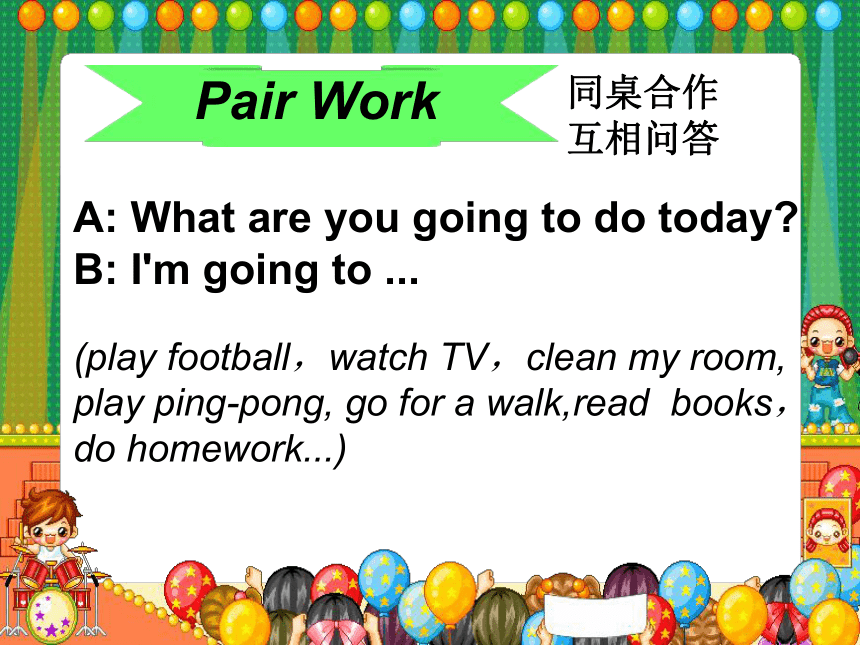 Pair Work

同桌合作
互相问答

A: What are you going to do today?
B: I'm going to ...

(play football，watch TV，clean my room, play ping-pong, go for a walk,read books，do homework...)